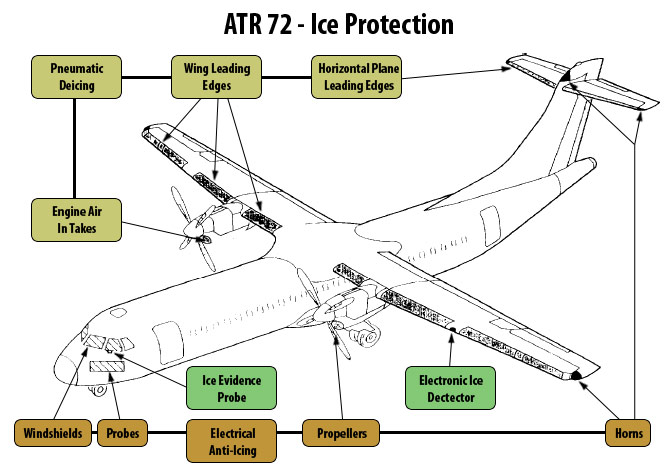 ATR 72 - Ice Protection

Pneumatic Deicing

Wing Leading Edges

Horizontal Plane Leading Edges

Engine Air In Takes

Ice Evidence Probe

Electronic Ice Dectector

Windshields

Probes

Electrical Anti-Icing

Propellers

Horns